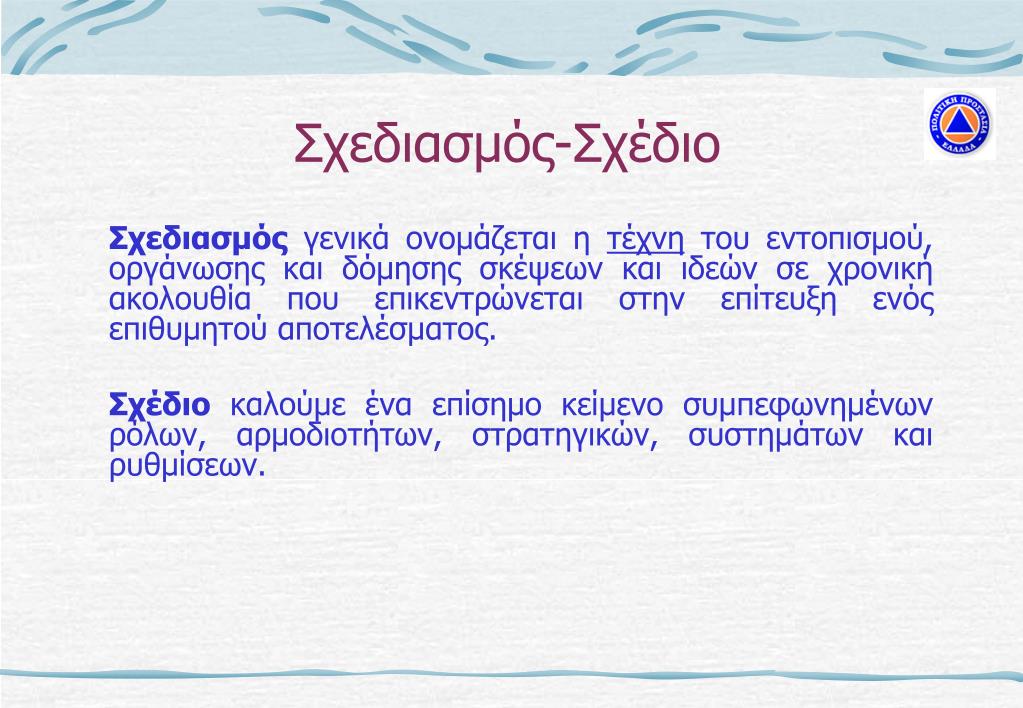 ΠΟΛΙΤΙΚΗ ΠΡΟΣΤΑΣΙΑ ΕΛΛΑΔΑ

Σχεδιασμός-Σχέδιο

Σχεδιασμός γενικά ονομάζεται η τέχνη του εντοπισμού, οργάνωσης και δόμησης σκέψεων και ιδεών σε χρονική ακολουθία που επικεντρώνεται στην επίτευξη ενός επιθυμητού αποτελέσματος.

Σχέδιο καλούμε ένα επίσημο κείμενο συμπεφωνημένων ρόλων, αρμοδιοτήτων, στρατηγικών, συστημάτων και ρυθμίσεων.